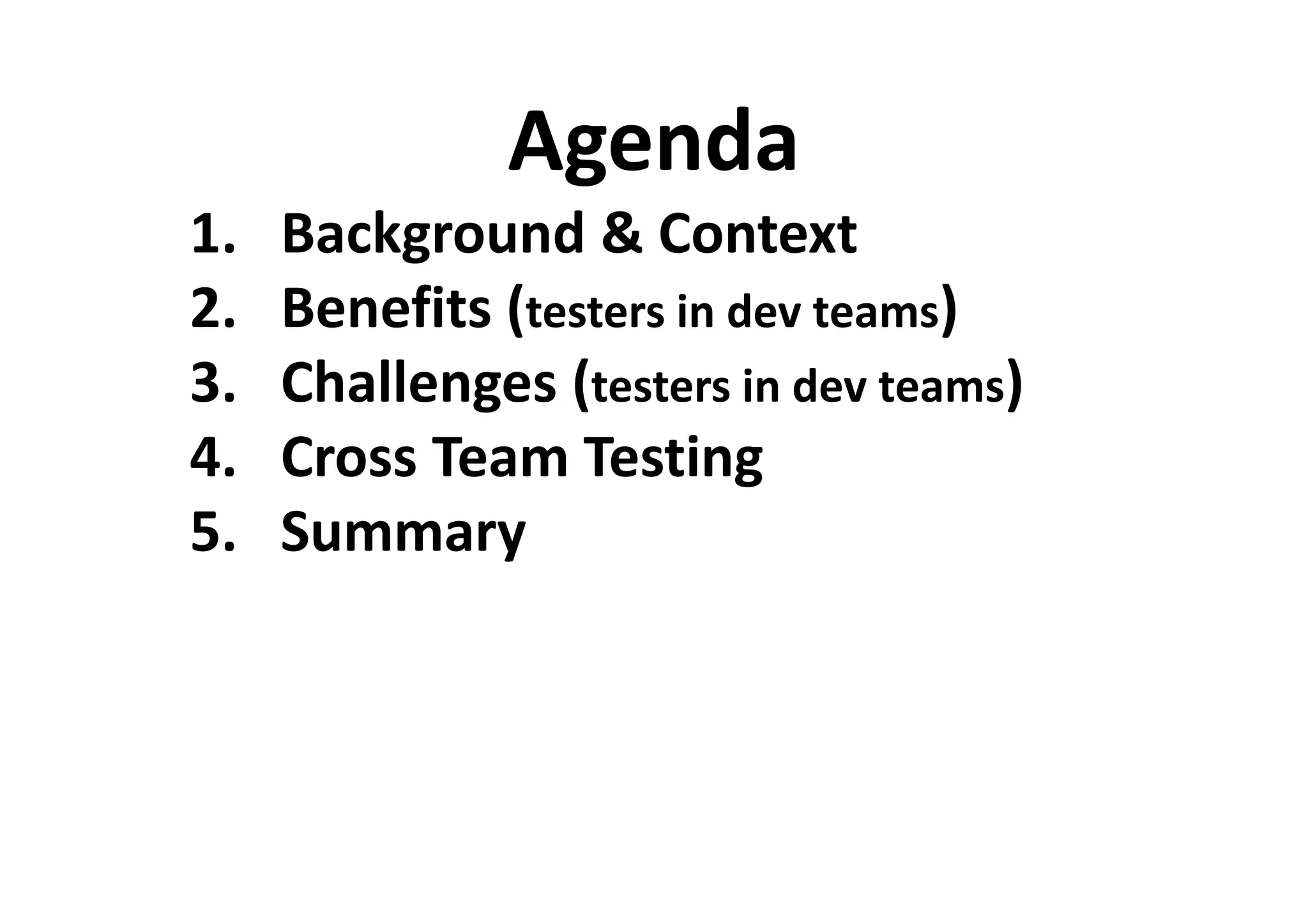 Agenda

1. Background & Context
2. Benefits (testers in dev teams)
3. Challenges (testers in dev teams)
4. Cross Team Testing
5. Summary